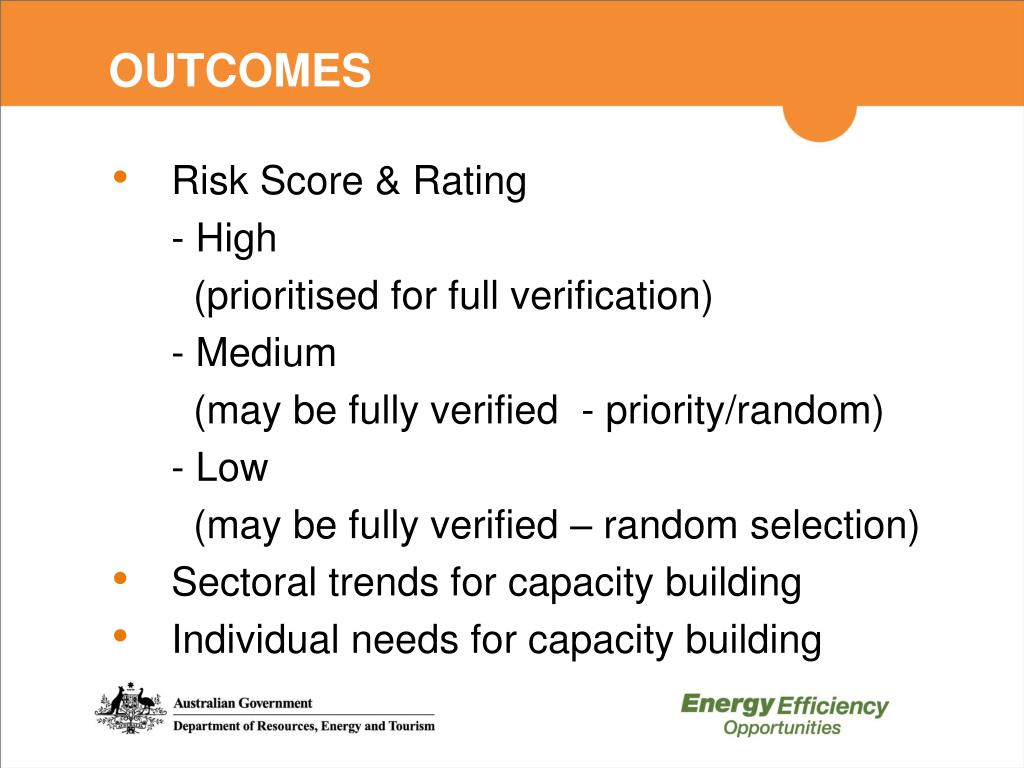 OUTCOMES

• Risk Score & Rating
- High
(prioritised for full verification)
- Medium
(may be fully verified - priority/random)
- Low
(may be fully verified – random selection)
• Sectoral trends for capacity building
• Individual needs for capacity building

Australian Government
Department of Resources, Energy and Tourism

Energy Efficiency Opportunities